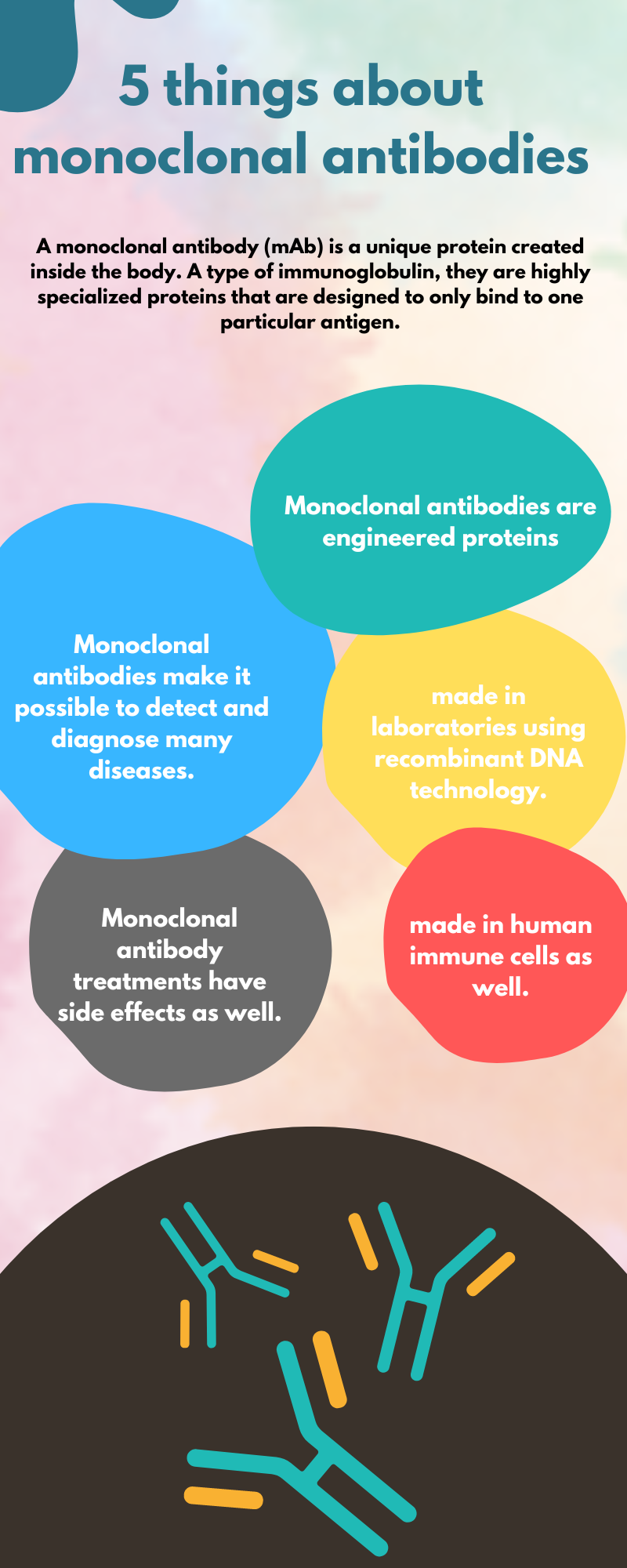 5 things about monoclonal antibodies

A monoclonal antibody (mAb) is a unique protein created inside the body. A type of immunoglobulin, they are highly specialized proteins that are designed to only bind to one particular antigen.

Monoclonal antibodies are engineered proteins

Monoclonal antibodies make it possible to detect and diagnose many diseases.

made in laboratories using recombinant DNA technology.

Monoclonal antibody treatments have side effects as well.

made in human immune cells as well.